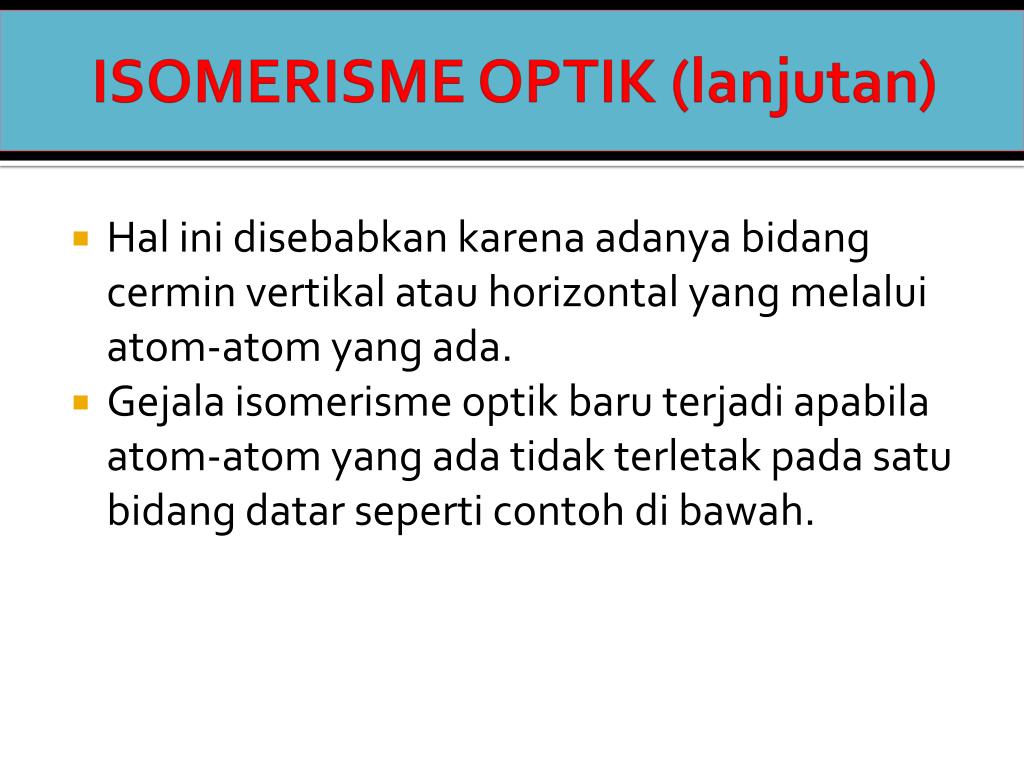 ISOMERISME OPTIK (lanjutan)

Hal ini disebabkan karena adanya bidang cermin vertikal atau horizontal yang melalui atom-atom yang ada.

Gejala isomerisme optik baru terjadi apabila atom-atom yang ada tidak terletak pada satu bidang datar seperti contoh di bawah.